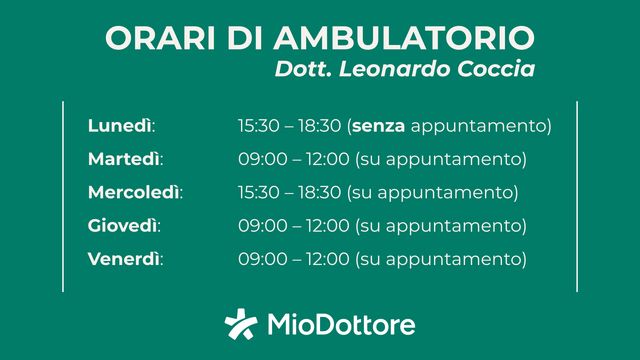 ORARI DI AMBULATORIO
Dott. Leonardo Coccia

Lunedì: 15:30 – 18:30 (senza appuntamento)
Martedì: 09:00 – 12:00 (su appuntamento)
Mercoledì: 15:30 – 18:30 (su appuntamento)
Giovedì: 09:00 – 12:00 (su appuntamento)
Venerdì: 09:00 – 12:00 (su appuntamento)

MioDottore